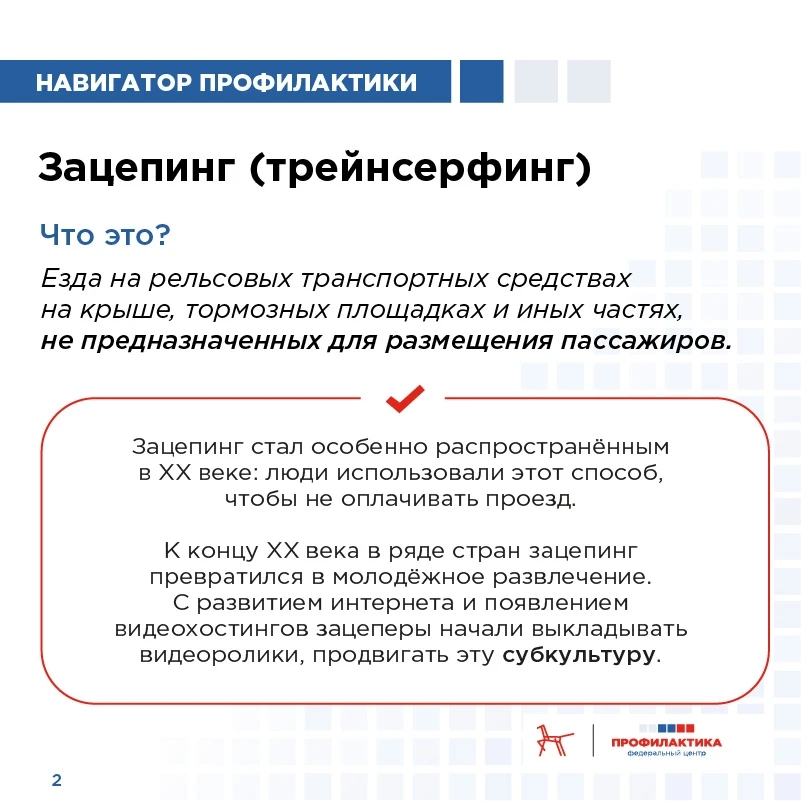 НАВИГАТОР ПРОФИЛАКТИКИ

Зацепинг (трейнсерфинг)

Что это?

Езда на рельсовых транспортных средствах на крыше, тормозных площадках и иных частях, не предназначенных для размещения пассажиров.

Зацепинг стал особенно распространённым в XX веке: люди использовали этот способ, чтобы не оплачивать проезд.

К концу XX века в ряде стран зацепинг превратился в молодёжное развлечение. С развитием интернета и появлением видеохостингов зацеперы начали выкладывать видеоролики, продвигать эту субкультуру.

ПРОФИЛАКТИКА
федеральный центр

2